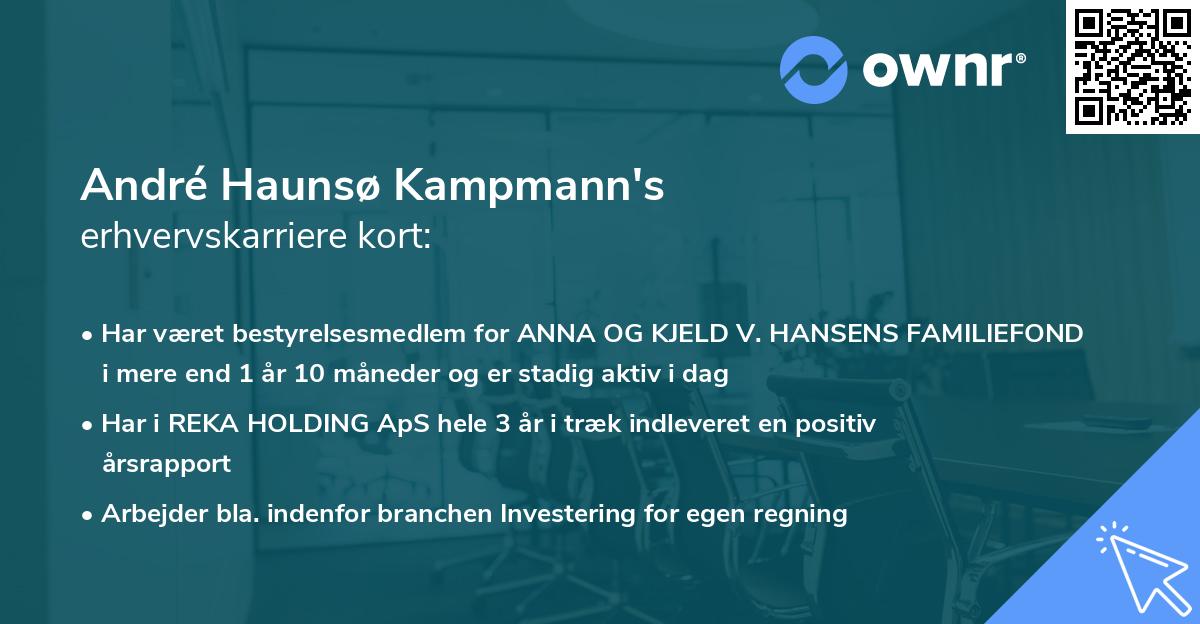 ownr®

André Haunsø Kampmann's
erhvervskarriere kort:

• Har været bestyrelsesmedlem for ANNA OG KJELD V. HANSENS FAMILIEFOND i mere end 1 år 10 måneder og er stadig aktiv i dag

• Har i REKA HOLDING ApS hele 3 år i træk indleveret en positiv årsrapport

• Arbejder bla. indenfor branchen Investering for egen regning